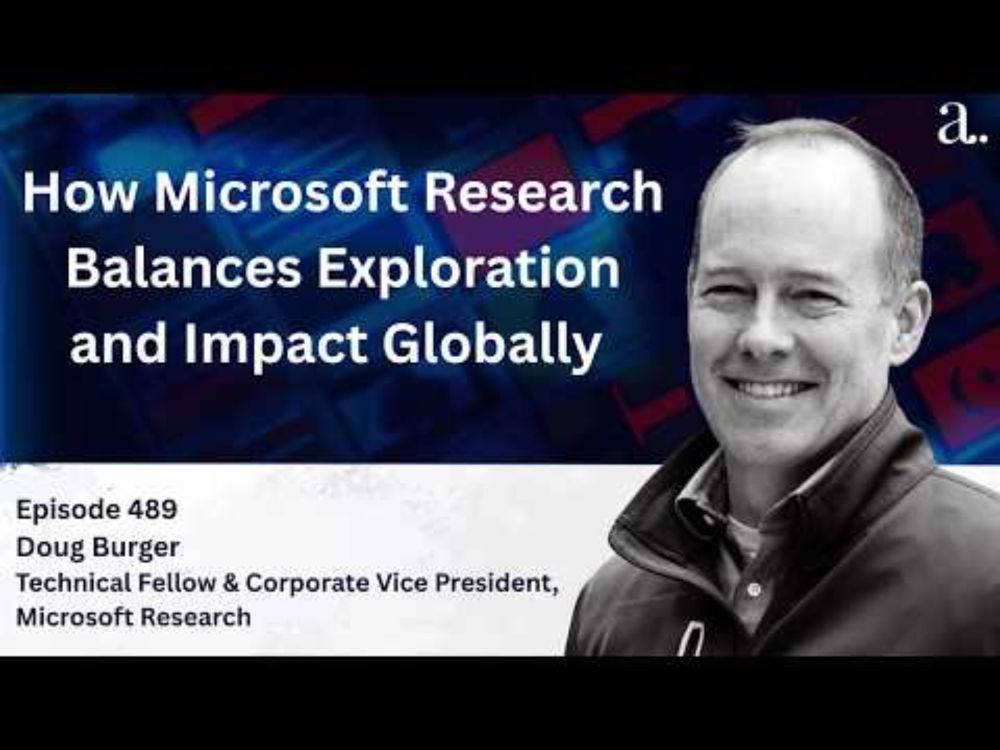 a.

How Microsoft Research Balances Exploration and Impact Globally

Episode 489
Doug Burger
Technical Fellow & Corporate Vice President, Microsoft Research